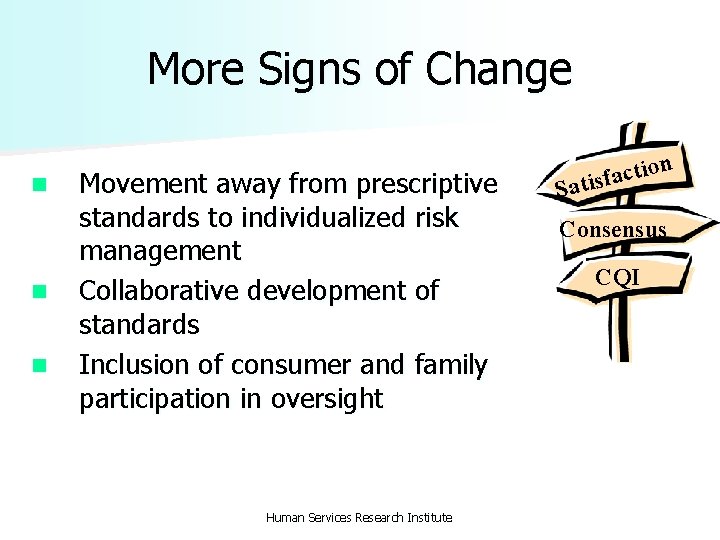 More Signs of Change

- Movement away from prescriptive standards to individualized risk management
- Collaborative development of standards
- Inclusion of consumer and family participation in oversight

Satisfaction
Consensus
CQI

Human Services Research Institute